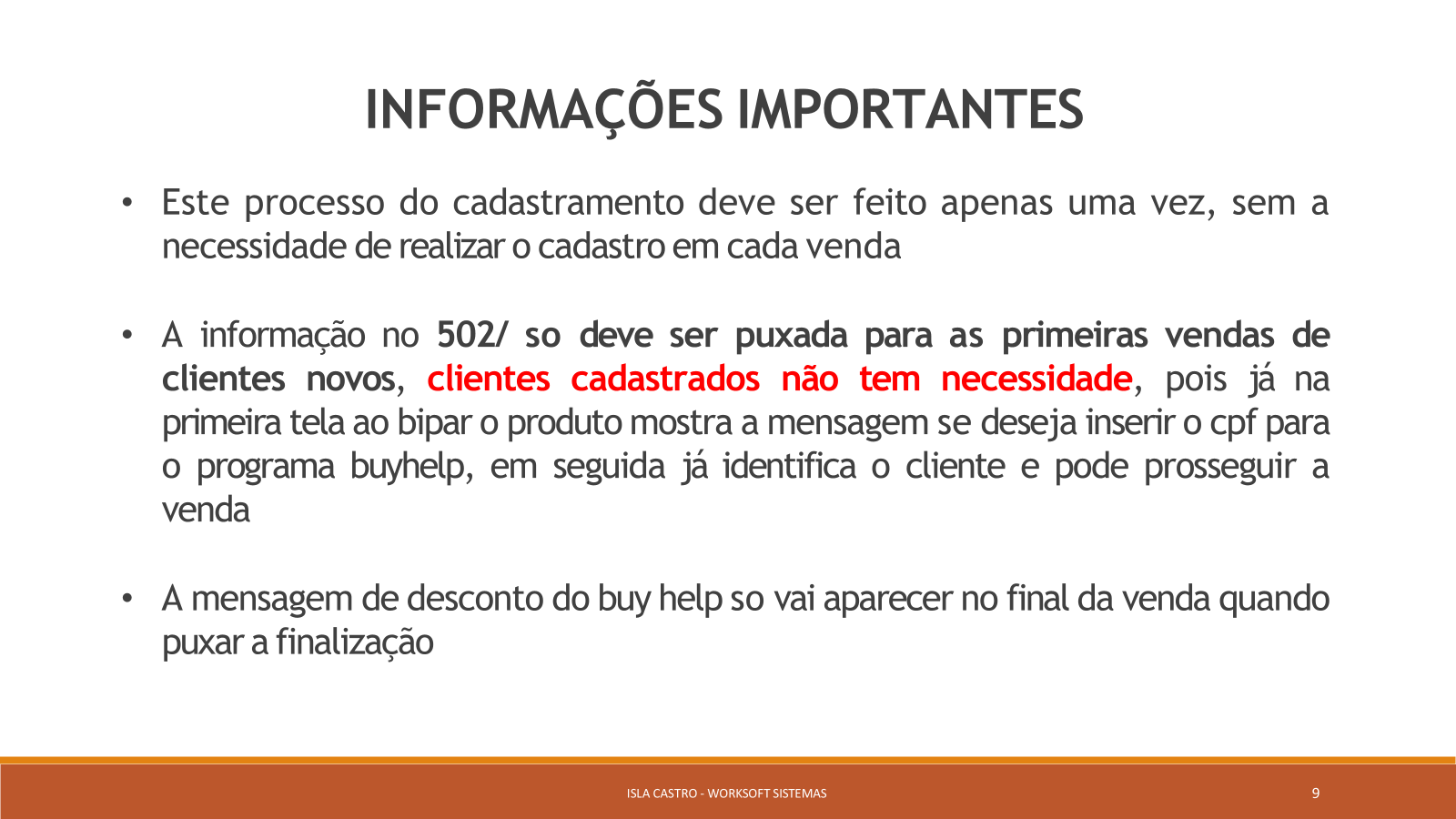 INFORMAÇÕES IMPORTANTES

• Este processo do cadastramento deve ser feito apenas uma vez, sem a necessidade de realizar o cadastro em cada venda

• A informação no 502/ so deve ser puxada para as primeiras vendas de clientes novos, clientes cadastrados não tem necessidade, pois já na primeira tela ao bipar o produto mostra a mensagem se deseja inserir o cpf para o programa buyhelp, em seguida já identifica o cliente e pode prosseguir a venda

• A mensagem de desconto do buy help so vai aparecer no final da venda quando puxar a finalização

ISLA CASTRO - WORKSOFT SISTEMAS

9